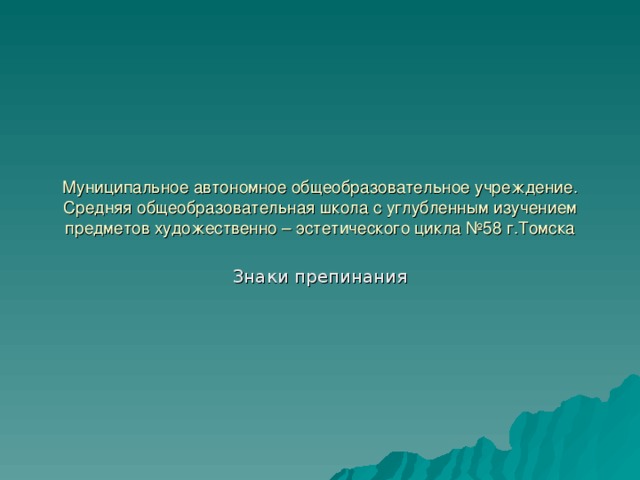 Муниципальное автономное общеобразовательное учреждение. Средняя общеобразовательная школа с углубленным изучением предметов художественно – эстетического цикла №58 г.Томска

Знаки препинания